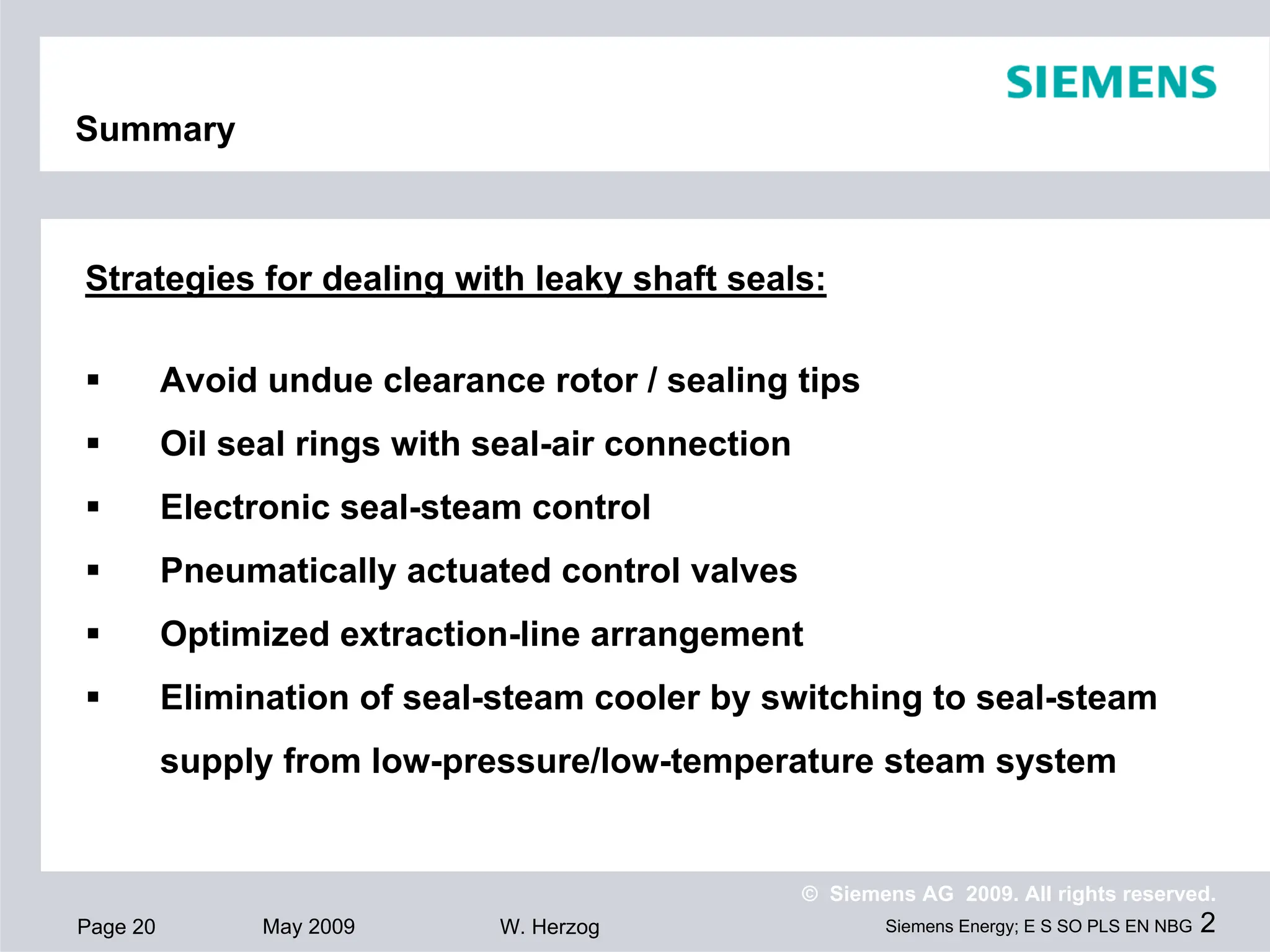 SIEMENS

Summary

Strategies for dealing with leaky shaft seals:

▪ Avoid undue clearance rotor / sealing tips

▪ Oil seal rings with seal-air connection

▪ Electronic seal-steam control

▪ Pneumatically actuated control valves

▪ Optimized extraction-line arrangement

▪ Elimination of seal-steam cooler by switching to seal-steam supply from low-pressure/low-temperature steam system

© Siemens AG 2009. All rights reserved.

Page 20 May 2009 W. Herzog Siemens Energy; E S SO PLS EN NBG 2